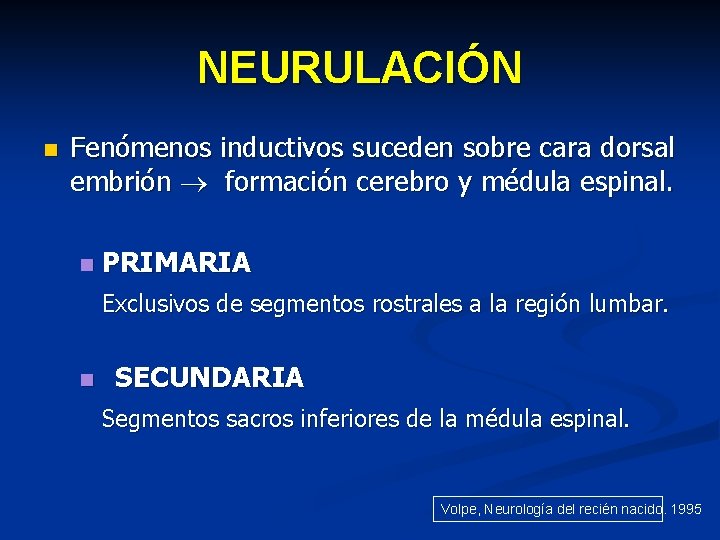 NEURULACIÓN

Fenómenos inductivos suceden sobre cara dorsal embrión $\rightarrow$ formación cerebro y médula espinal.

PRIMARIA

Exclusivos de segmentos rostrales a la región lumbar.

SECUNDARIA

Segmentos sacros inferiores de la médula espinal.

Volpe, Neurología del recién nacido. 1995